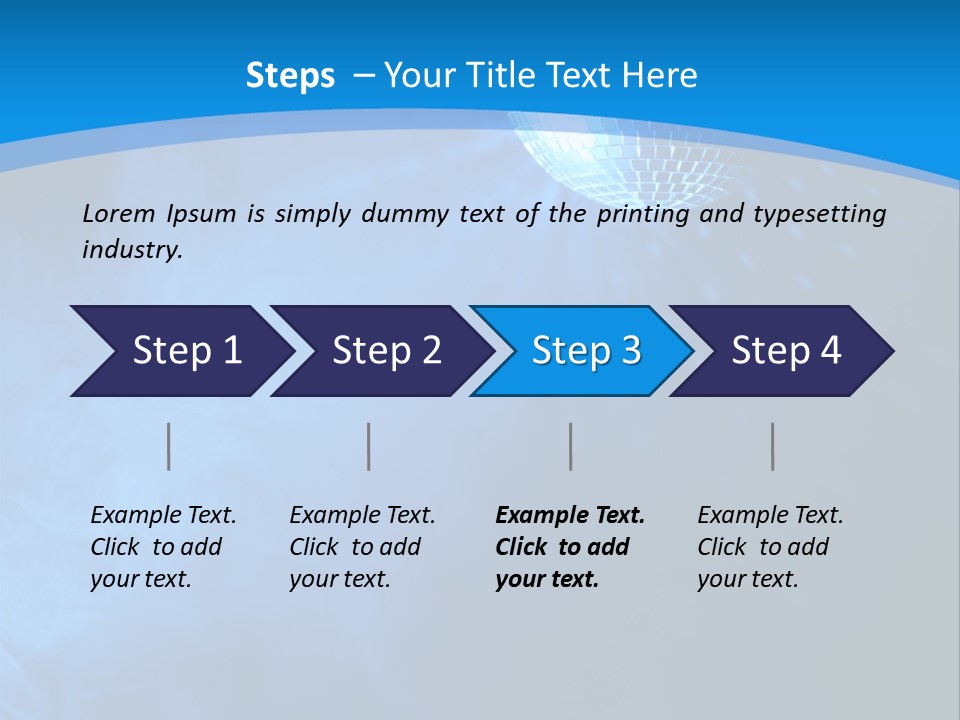 Steps – Your Title Text Here

Lorem Ipsum is simply dummy text of the printing and typesetting industry.

Step 1

Step 2

Step 3

Step 4

Example Text. Click to add your text.

Example Text. Click to add your text.

Example Text. Click to add your text.

Example Text. Click to add your text.